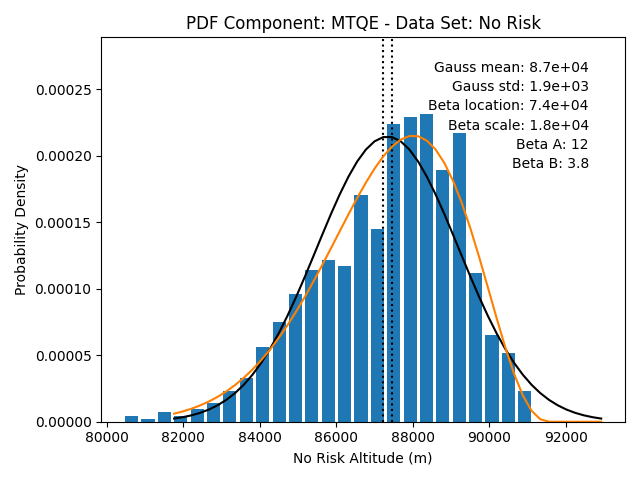 PDF Component: MTQE - Data Set: No Risk

Gauss mean: 8.7e+04
Gauss std: 1.9e+03
Beta location: 7.4e+04
Beta scale: 1.8e+04
Beta A: 12
Beta B: 3.8

Probability Density

0.00025
0.00020
0.00015
0.00010
0.00005
0.00000

80000 82000 84000 86000 88000 90000 92000

No Risk Altitude (m)